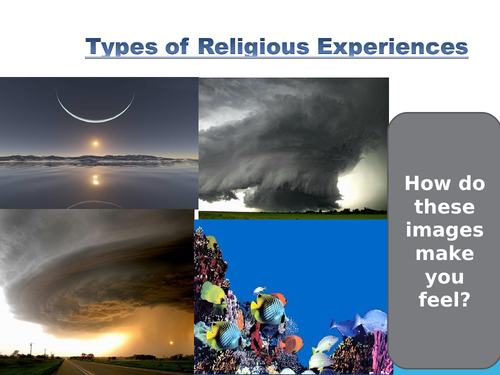 Types of Religious Experiences

How do these images make you feel?